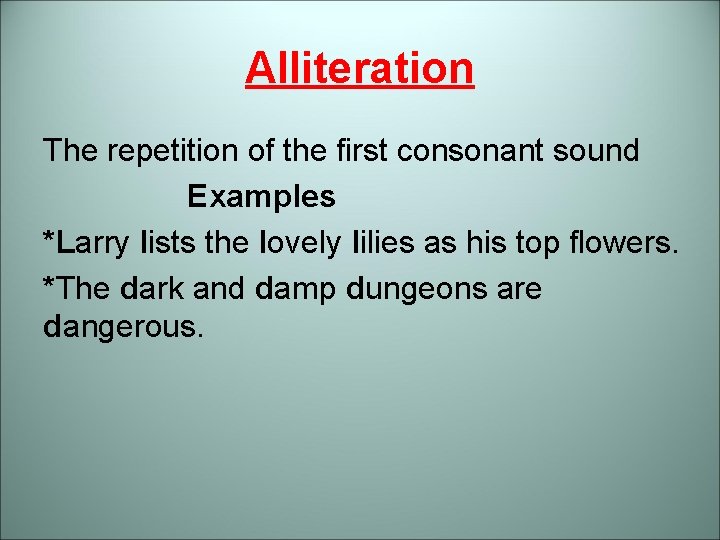 Alliteration

The repetition of the first consonant sound

Examples

*Larry lists the lovely lilies as his top flowers.

*The dark and damp dungeons are dangerous.